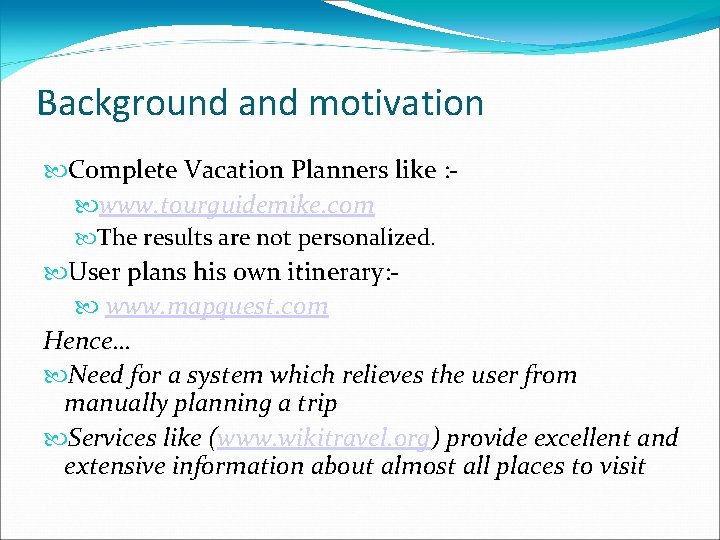 Background and motivation

Complete Vacation Planners like :-

www.tourguidemike.com

The results are not personalized.

User plans his own itinerary:-

www.mapquest.com

Hence…

Need for a system which relieves the user from manually planning a trip

Services like (www.wikitravel.org) provide excellent and extensive information about almost all places to visit